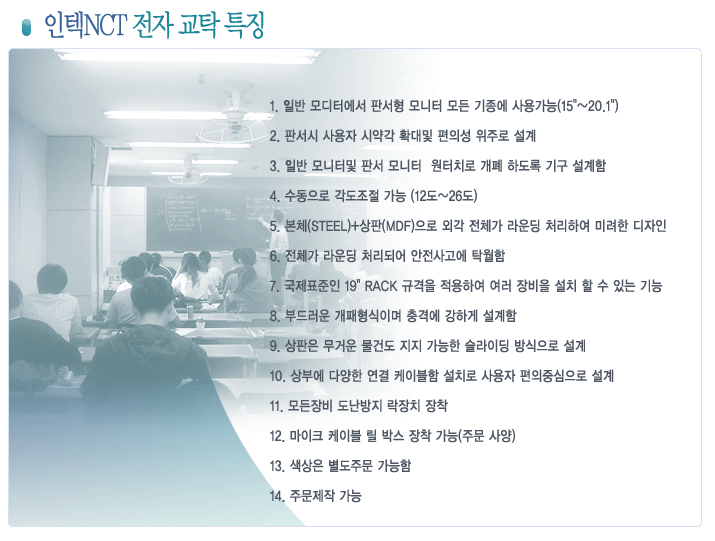 인텍NCT 전자 교탁 특징

1. 일반 모디터에서 판서형 모니터 모든 기종에 사용가능(15"~20.1")

2. 판서시 사용자 시약각 확대및 편의성 위주로 설계

3. 일반 모니터및 판서 모니터  원터치로 개폐 하도록 기구 설계함

4. 수동으로 각도조절 가능 (12도~26도)

5. 본체(STEEL)+상판(MDF)으로 외각 전체가 라운딩 처리하여 미려한 디자인

6. 전체가 라운딩 처리되어 안전사고에 탁월함

7. 국제표준인 19" RACK 규격을 적용하여 여러 장비을 설치 할 수 있는 기능

8. 부드러운 개패형식이며 충격에 강하게 설계함

9. 상판은 무거운 물건도 지지 가능한 슬라이딩 방식으로 설계

10. 상부에 다양한 연결 케이블함 설치로 사용자 편의중심으로 설계

11. 모든장비 도난방지 락장치 장착

12. 마이크 케이블 릴 박스 장착 가능(주문 사양)

13. 색상은 별도주문 가능함

14. 주문제작 가능